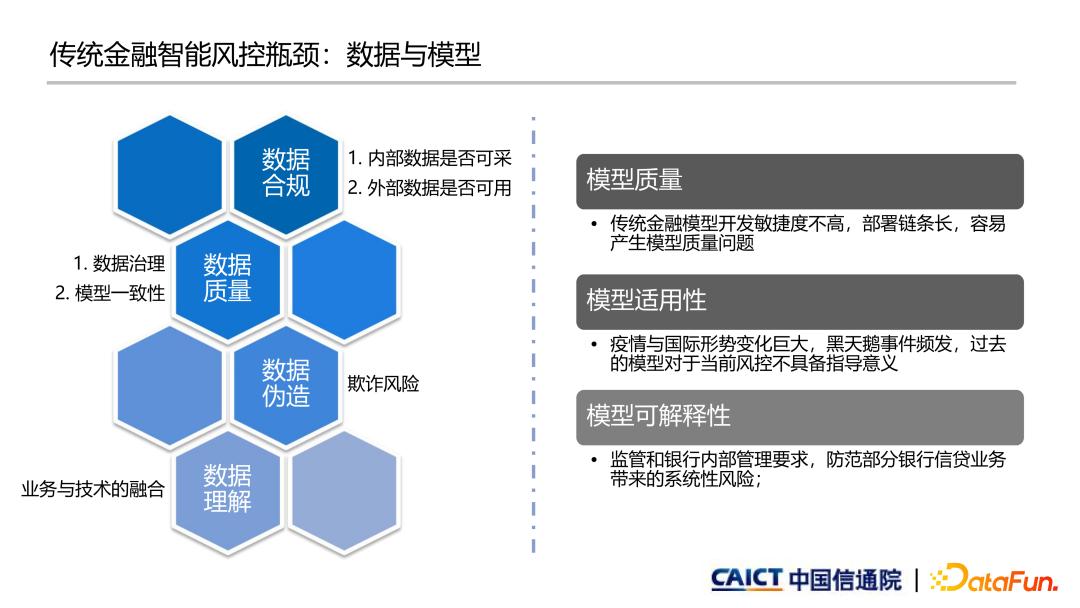 传统金融智能风控瓶颈：数据与模型

数据合规

1. 内部数据是否可采
2. 外部数据是否可用

1. 数据治理
2. 模型一致性

数据质量

数据伪造

欺诈风险

业务与技术的融合

数据理解

模型质量

• 传统金融模型开发敏捷度不高，部署链条长，容易产生模型质量问题

模型适用性

• 疫情与国际形势变化巨大，黑天鹅事件频发，过去的模型对于当前风控不具备指导意义

模型可解释性

• 监管和银行内部管理要求，防范部分银行信贷业务带来的系统性风险；

CAICT 中国信通院 | DataFun.